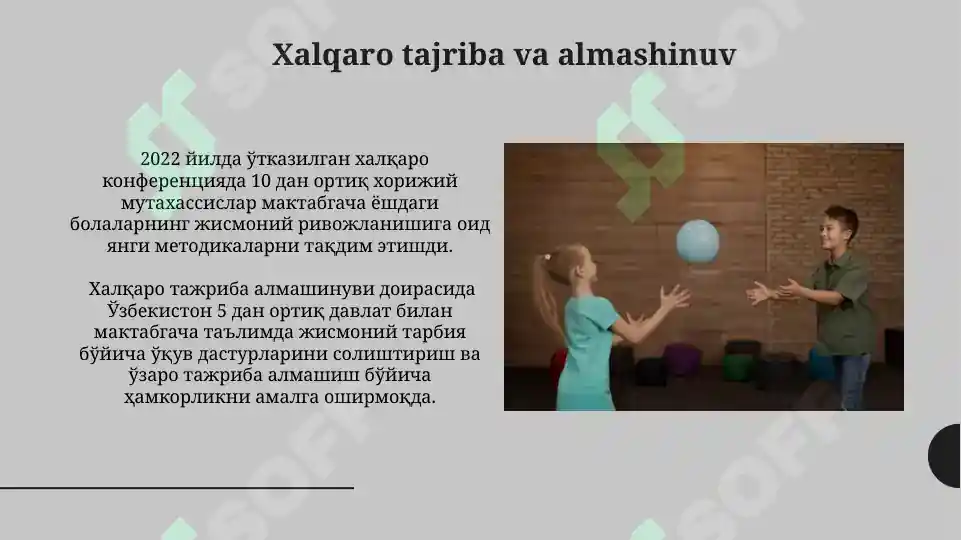 Xalqaro tajriba va almashinuv

2022 йилда ўтказилган халқаро конференцияда 10 дан ортиқ хорижий мутахассислар мактабгача ёшдаги болаларнинг жисмоний ривожланишига оид янги методикаларни тақдим этишди.

Халқаро тажриба алмашинуви доирасида Ўзбекистон 5 дан ортиқ давлат билан мактабгача таълимда жисмоний тарбия бўйича ўқув дастурларини солиштириш ва ўзаро тажриба алмашиш бўйича ҳамкорликни амалга оширмоқда.

SOFF